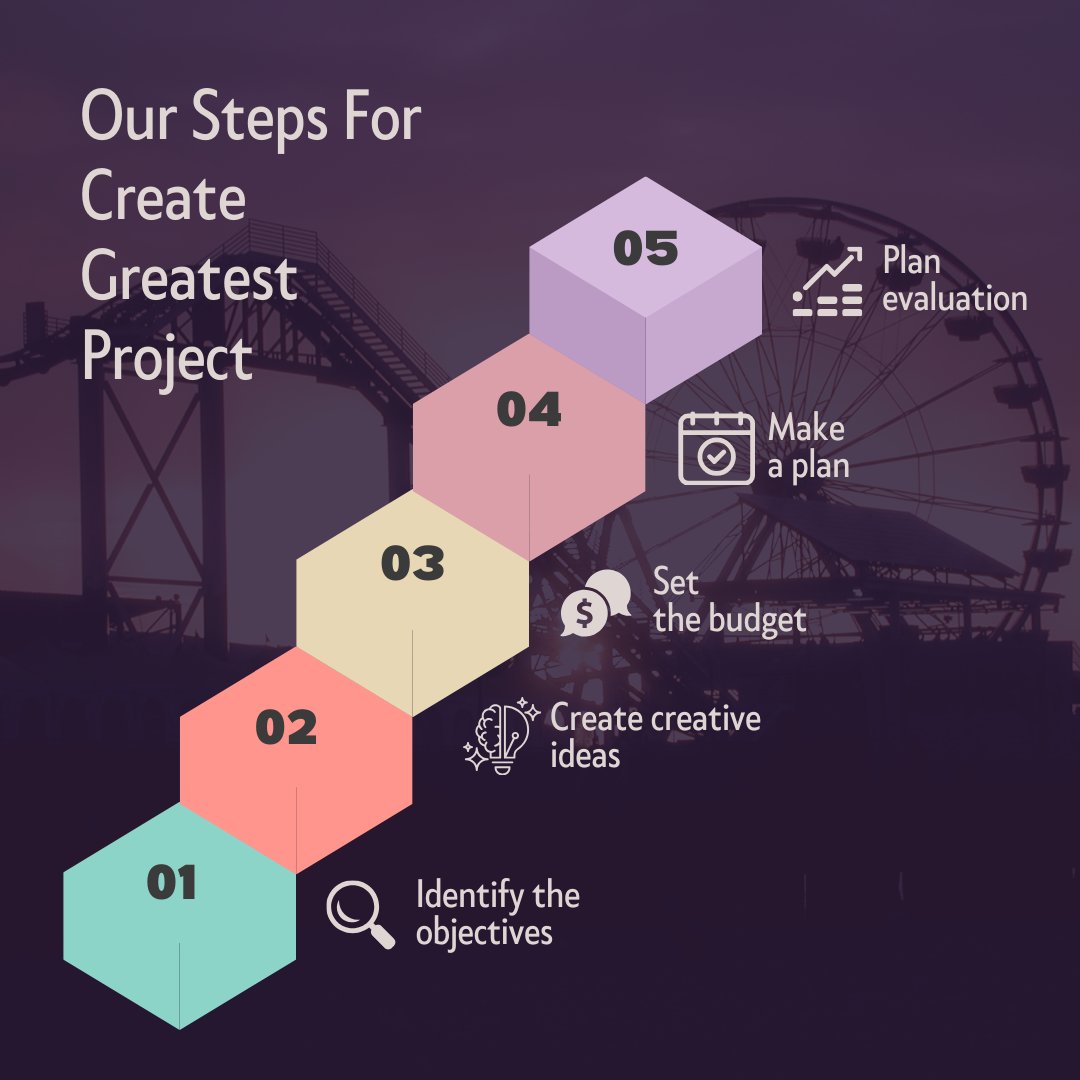 Our Steps For Create Greatest Project

05

Plan evaluation

04

Make a plan

03

Set the budget

02

Create creative ideas

01

Identify the objectives